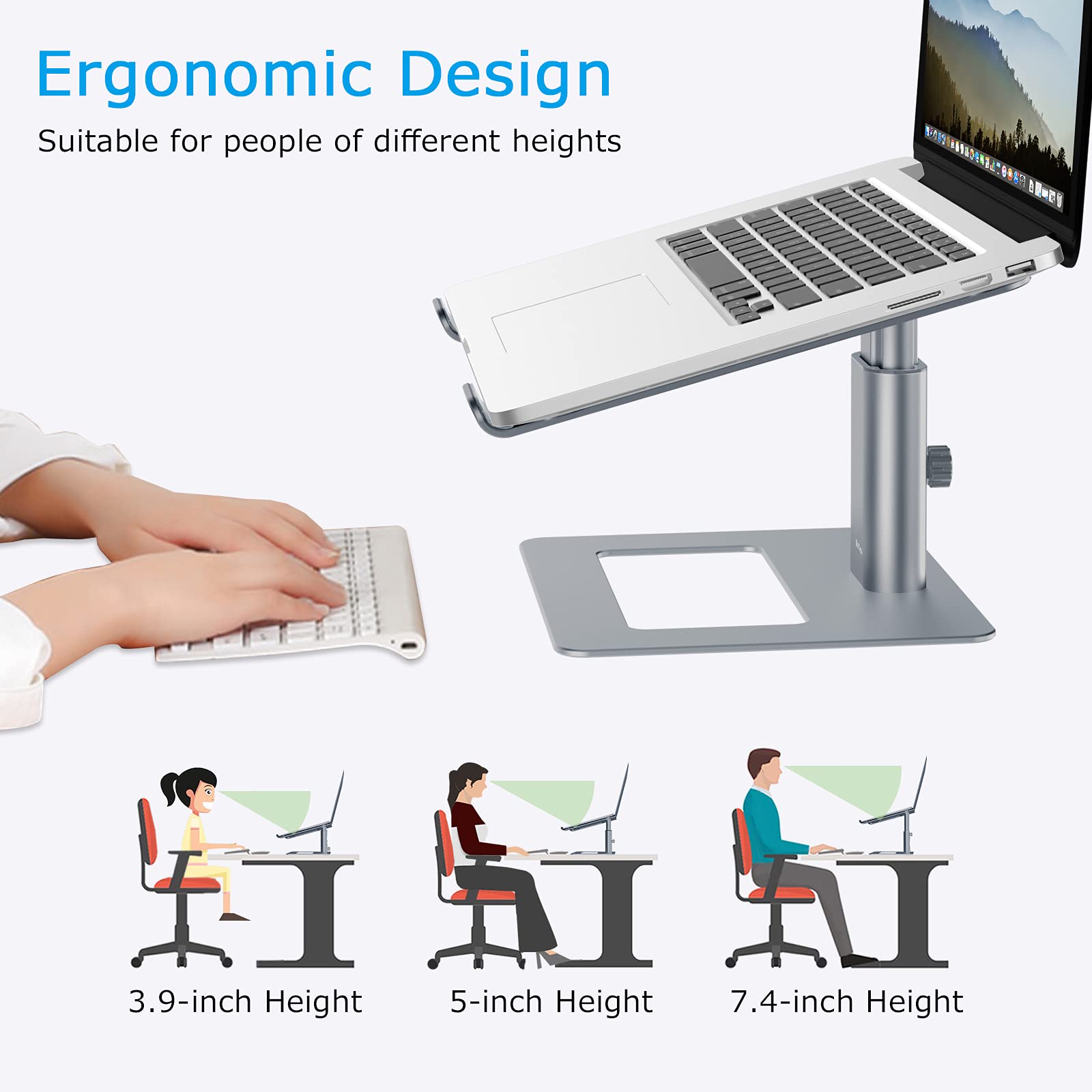 Ergonomic Design

Suitable for people of different heights

3.9-inch Height

5-inch Height

7.4-inch Height